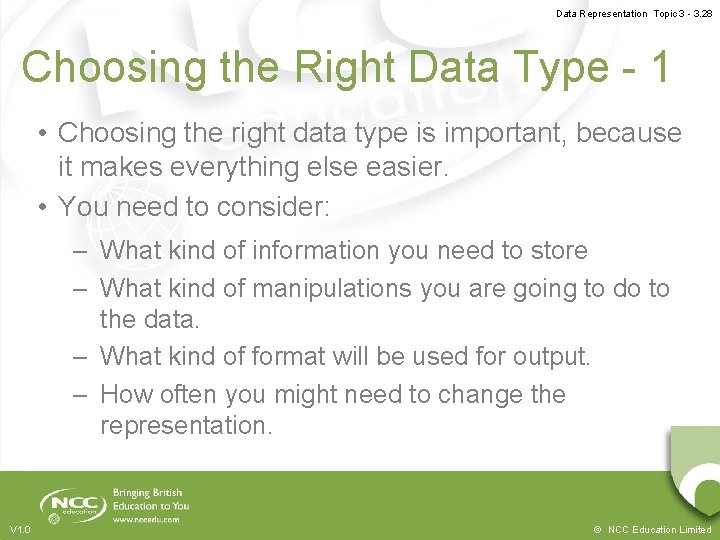 Data Representation Topic 3 - 3.28

Choosing the Right Data Type - 1

• Choosing the right data type is important, because it makes everything else easier.
• You need to consider:
– What kind of information you need to store
– What kind of manipulations you are going to do to the data.
– What kind of format will be used for output.
– How often you might need to change the representation.

NCC education
Bringing British Education to You
www.nccedu.com

V1.0

© NCC Education Limited